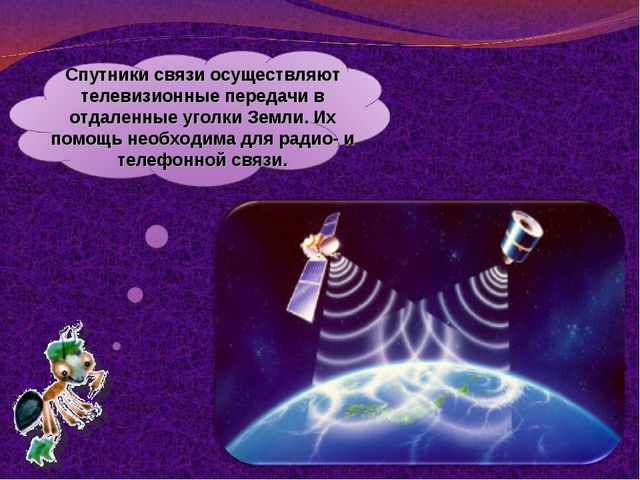 Спутники связи осуществляют телевизионные передачи в отдаленные уголки Земли. Их помощь необходима для радио- и телефонной связи.